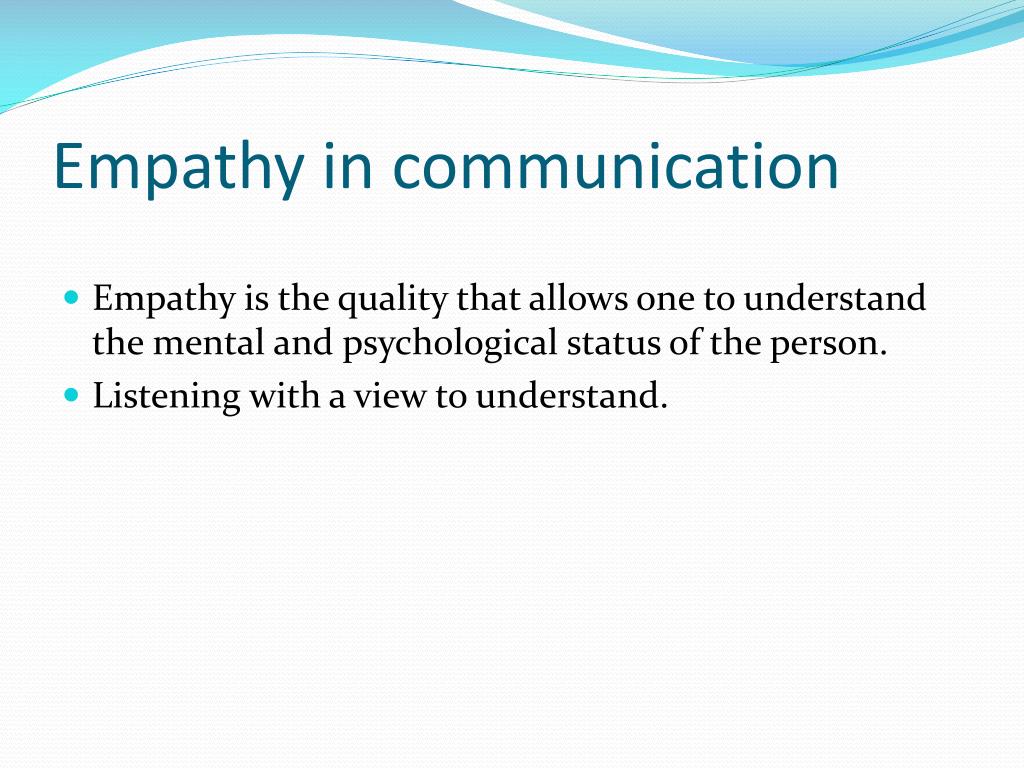 Empathy in communication

- Empathy is the quality that allows one to understand the mental and psychological status of the person.
- Listening with a view to understand.